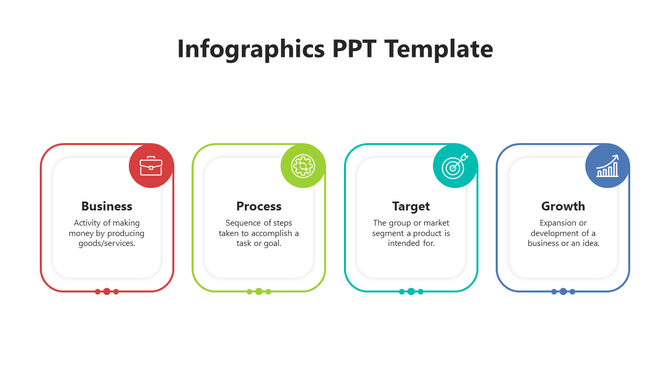 Infographics PPT Template

Business

Activity of making money by producing goods/services.

Process

Sequence of steps taken to accomplish a task or goal.

Target

The group or market segment a product is intended for.

Growth

Expansion or development of a business or an idea.